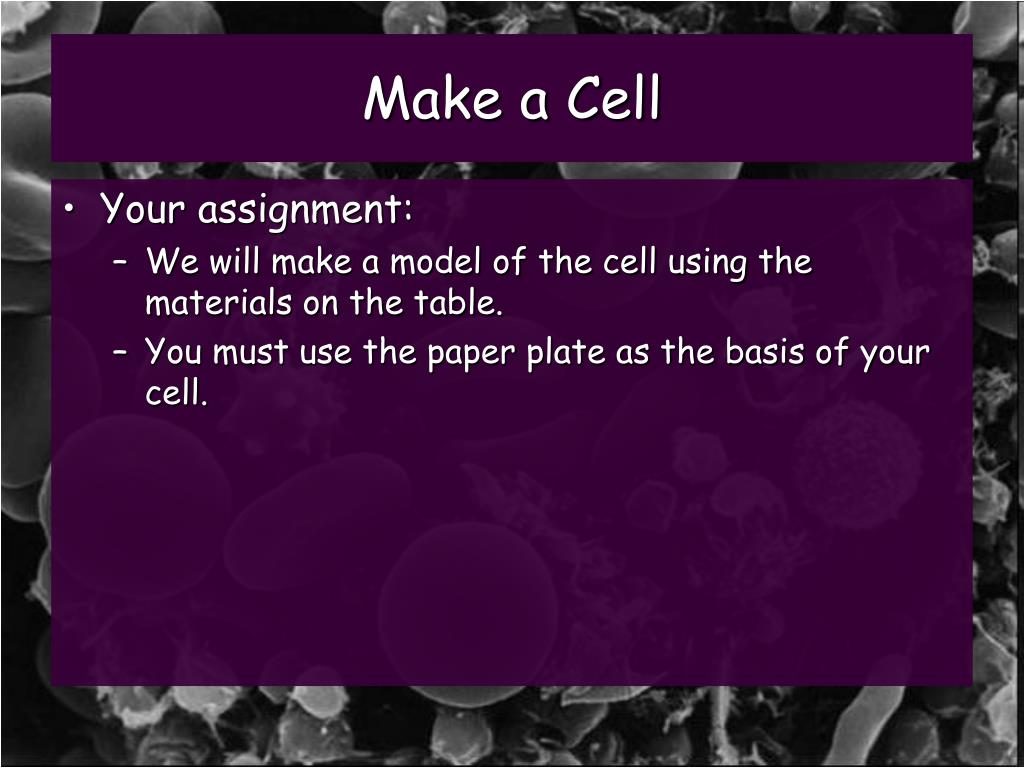 Make a Cell

• Your assignment:
– We will make a model of the cell using the materials on the table.
– You must use the paper plate as the basis of your cell.